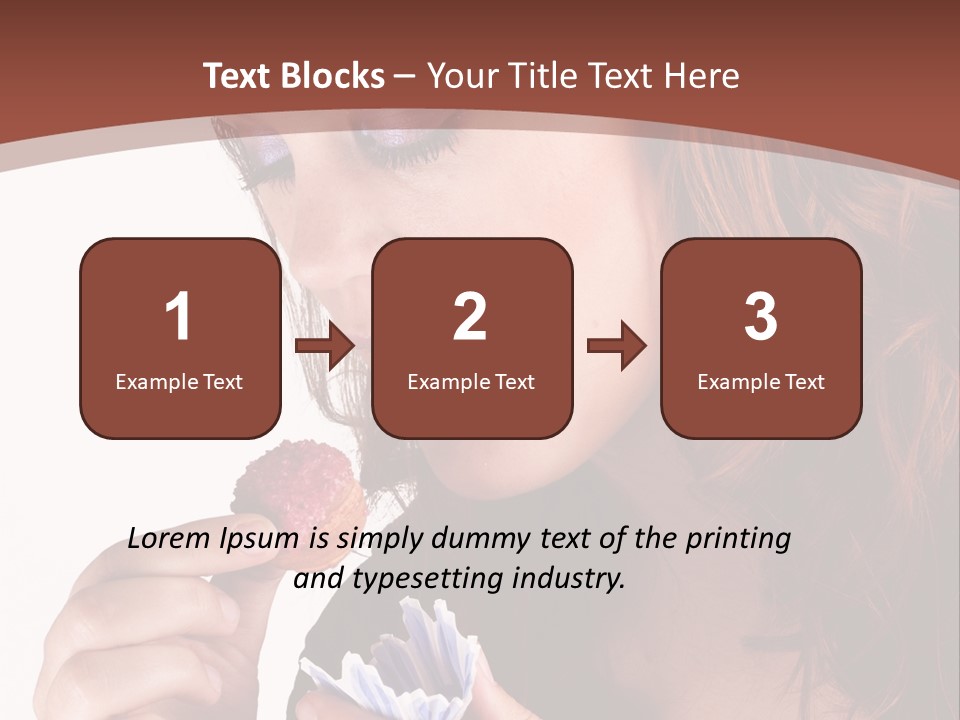 Text Blocks – Your Title Text Here

1
Example Text

2
Example Text

3
Example Text

Lorem Ipsum is simply dummy text of the printing and typesetting industry.